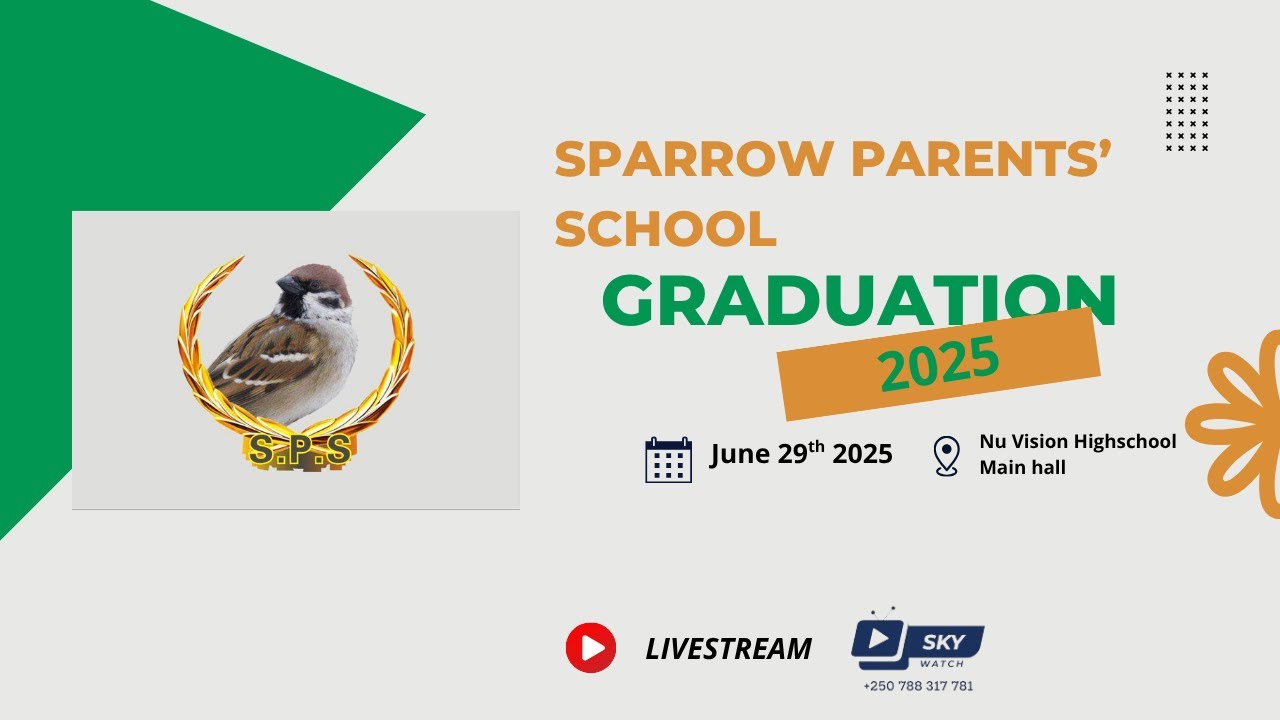 S.P.S

SPARROW PARENTS' SCHOOL

GRADUATION

2025

June 29$^{th}$ 2025

Nu Vision Highschool Main hall

LIVESTREAM

SKY WATCH

+250 788 317 781